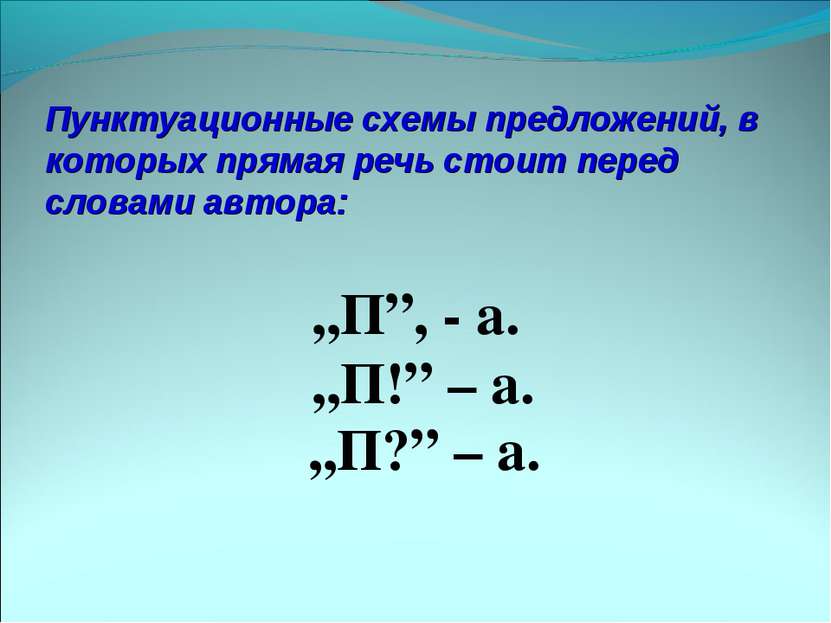 Пунктуационные схемы предложений, в которых прямая речь стоит перед словами автора:

„П”, - а.
„П!” – а.
„П?” – а.